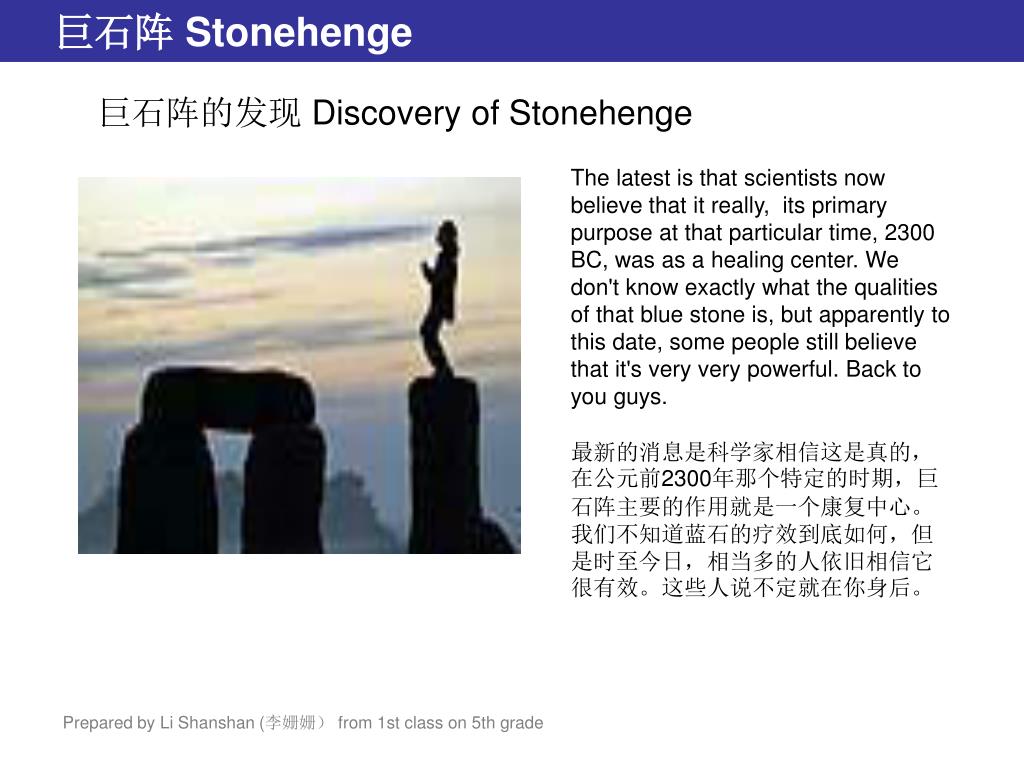 巨石阵 Stonehenge

巨石阵的发现 Discovery of Stonehenge

The latest is that scientists now believe that it really, its primary purpose at that particular time, 2300 BC, was as a healing center. We don't know exactly what the qualities of that blue stone is, but apparently to this date, some people still believe that it's very very powerful. Back to you guys.

最新的消息是科学家相信这是真的，在公元前2300年那个特定的时期，巨石阵主要的作用就是一个康复中心。我们不知道蓝石的疗效到底如何，但是时至今日，相当多的人依旧相信它很有效。这些人说不定就在你身后。

Prepared by Li Shanshan (李姗姗） from 1st class on 5th grade